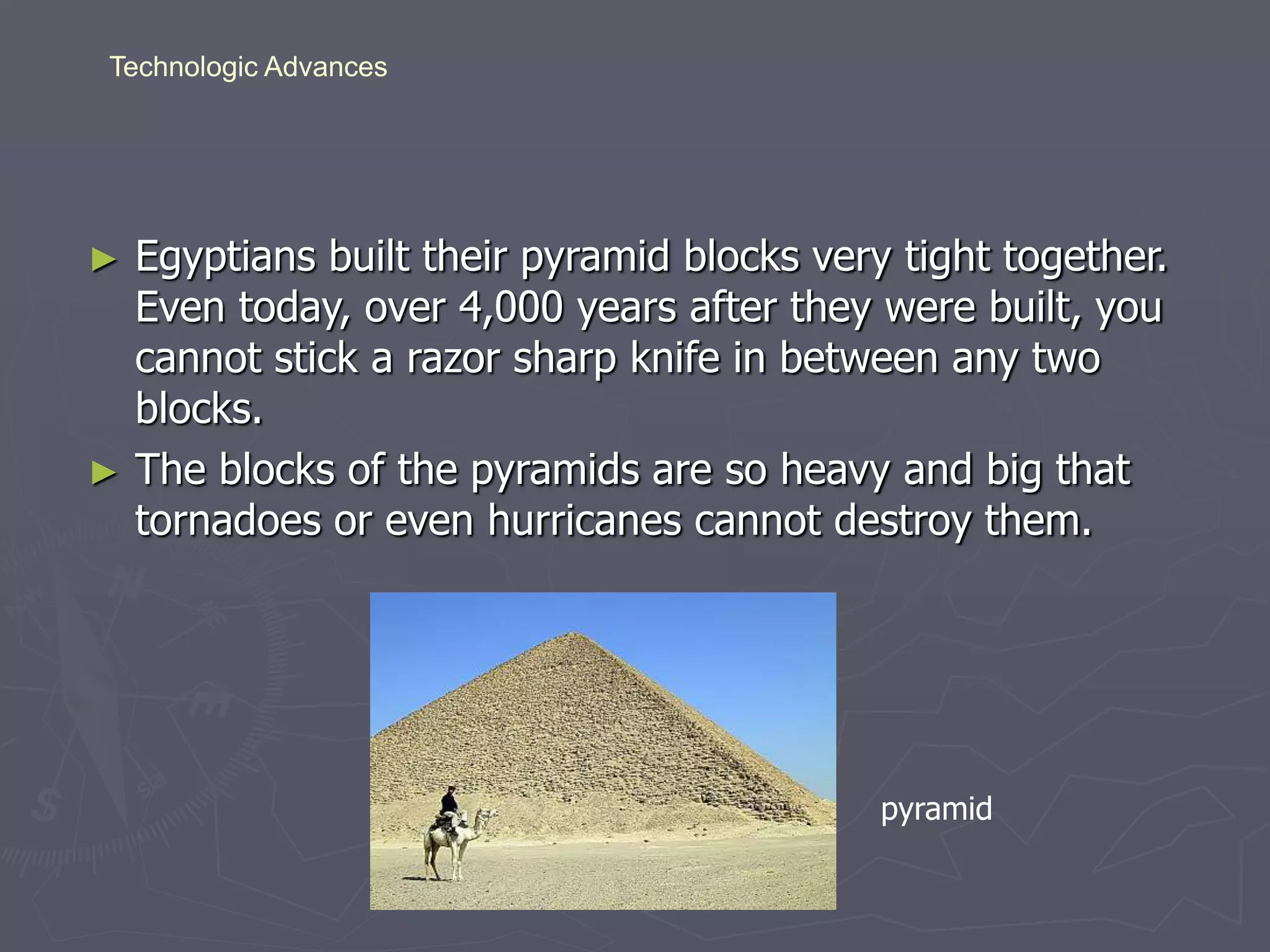 Technologic Advances

► Egyptians built their pyramid blocks very tight together. Even today, over 4,000 years after they were built, you cannot stick a razor sharp knife in between any two blocks.

► The blocks of the pyramids are so heavy and big that tornadoes or even hurricanes cannot destroy them.

pyramid